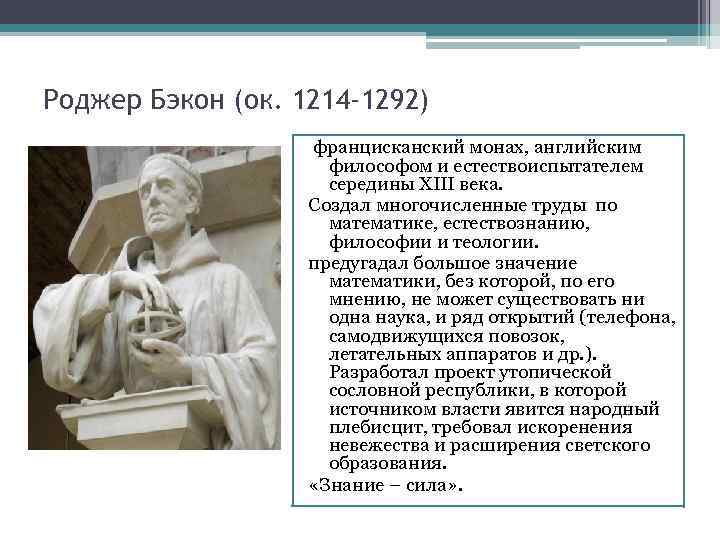 Роджер Бэкон (ок. 1214-1292)

францисканский монах, английским философом и естествоиспытателем середины XIII века.

Создал многочисленные труды по математике, естествознанию, философии и теологии.

предугадал большое значение математики, без которой, по его мнению, не может существовать ни одна наука, и ряд открытий (телефона, самодвижущихся повозок, летательных аппаратов и др.). Разработал проект утопической сословной республики, в которой источником власти явится народный плебисцит, требовал искоренения невежества и расширения светского образования.

«Знание – сила».